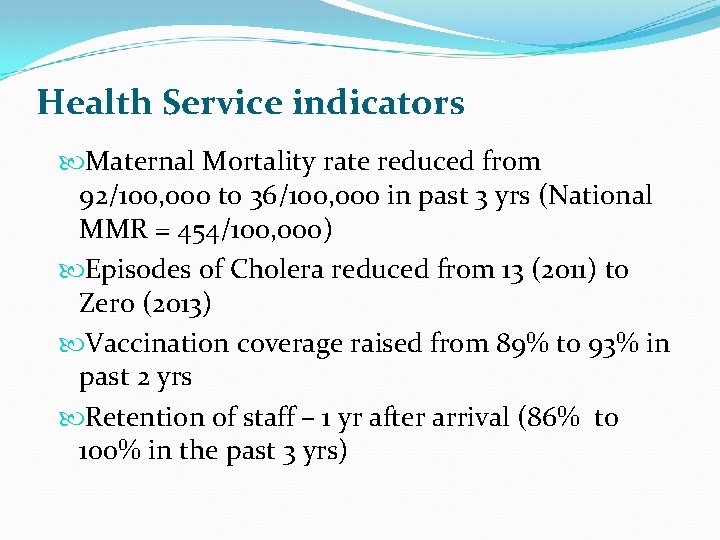 Health Service indicators

Maternal Mortality rate reduced from 92/100,000 to 36/100,000 in past 3 yrs (National MMR = 454/100,000)

Episodes of Cholera reduced from 13 (2011) to Zero (2013)

Vaccination coverage raised from 89% to 93% in past 2 yrs

Retention of staff – 1 yr after arrival (86% to 100% in the past 3 yrs)